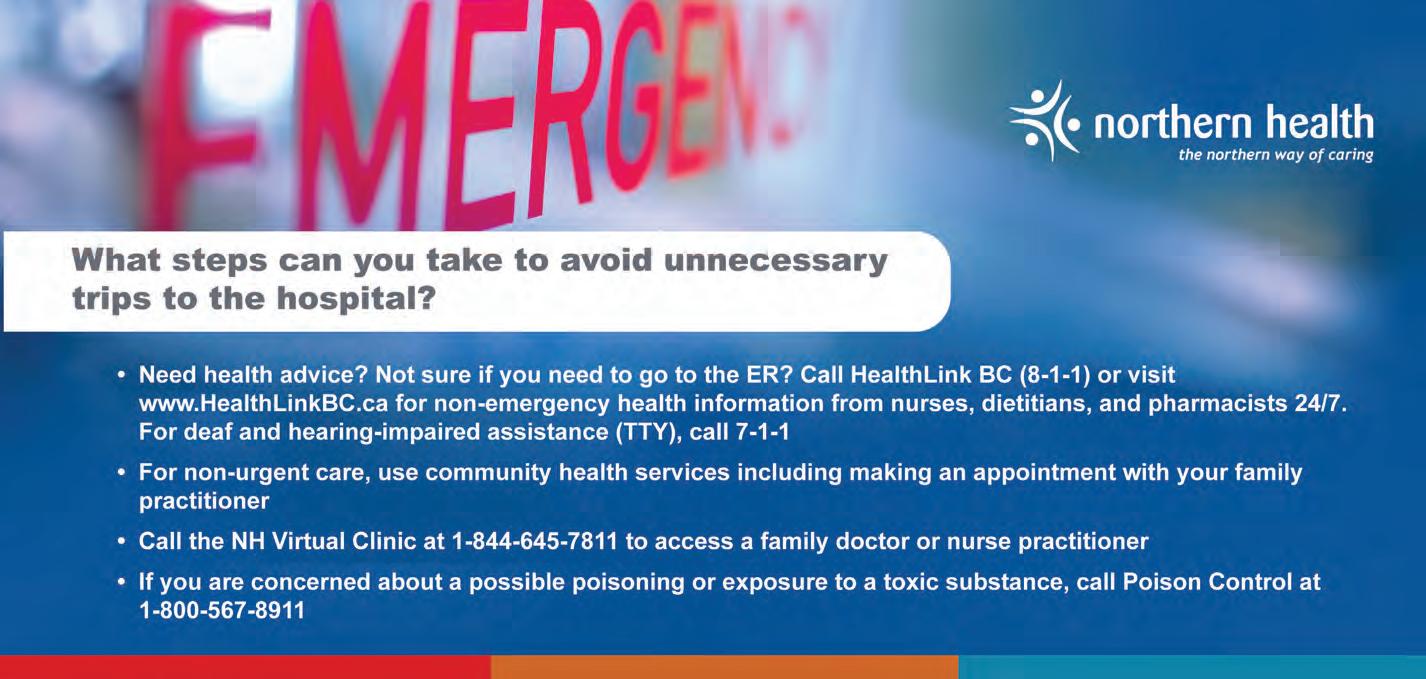 EMERGEN

northern health
the northern way of caring

What steps can you take to avoid unnecessary trips to the hospital?

• Need health advice? Not sure if you need to go to the ER? Call HealthLink BC (8-1-1) or visit www.HealthLinkBC.ca for non-emergency health information from nurses, dietitians, and pharmacists 24/7. For deaf and hearing-impaired assistance (TTY), call 7-1-1

• For non-urgent care, use community health services including making an appointment with your family practitioner

• Call the NH Virtual Clinic at 1-844-645-7811 to access a family doctor or nurse practitioner

• If you are concerned about a possible poisoning or exposure to a toxic substance, call Poison Control at 1-800-567-8911